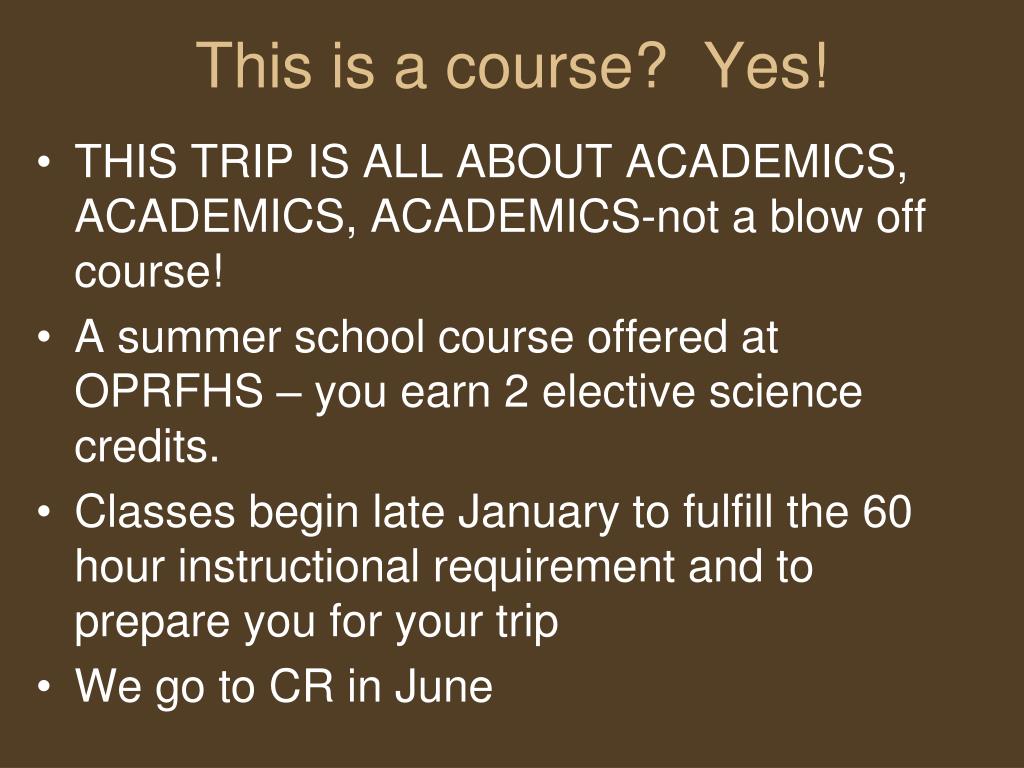 This is a course?  Yes!

• THIS TRIP IS ALL ABOUT ACADEMICS, ACADEMICS, ACADEMICS-not a blow off course!
• A summer school course offered at OPRFHS – you earn 2 elective science credits.
• Classes begin late January to fulfill the 60 hour instructional requirement and to prepare you for your trip
• We go to CR in June